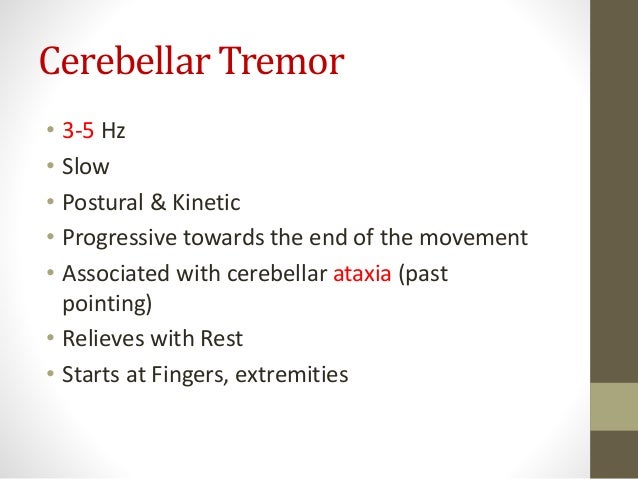 Cerebellar Tremor

• 3-5 Hz
• Slow
• Postural & Kinetic
• Progressive towards the end of the movement
• Associated with cerebellar ataxia (past pointing)
• Relieves with Rest
• Starts at Fingers, extremities